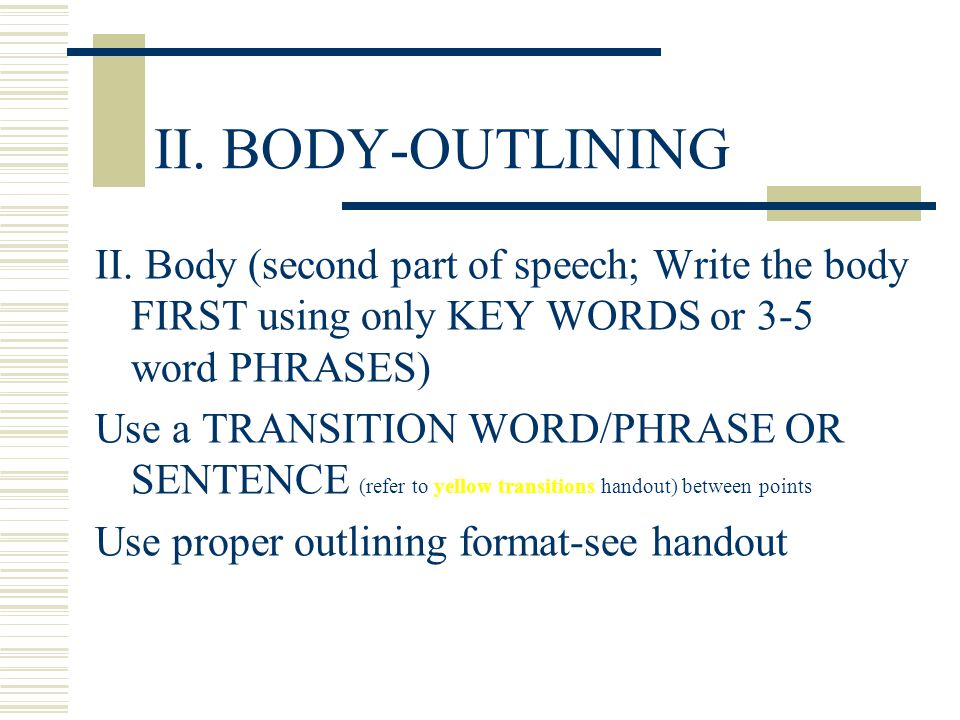 II. BODY-OUTLINING

II. Body (second part of speech; Write the body FIRST using only KEY WORDS or 3-5 word PHRASES)

Use a TRANSITION WORD/PHRASE OR SENTENCE (refer to yellow transitions handout) between points

Use proper outlining format-see handout